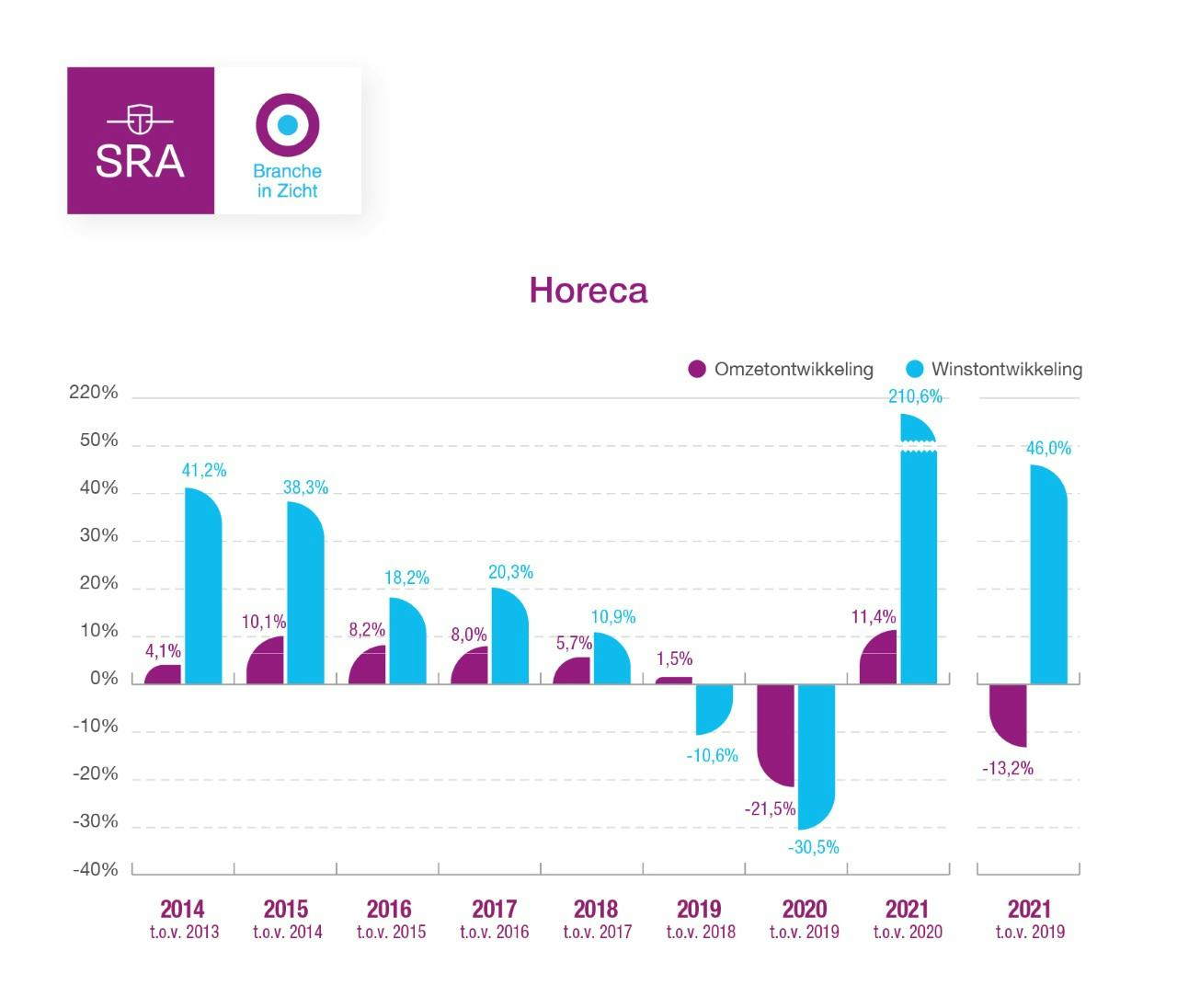 SRA

Branche in Zicht

Horeca

Omzetontwikkeling Winstontwikkeling

220%
50%
40%
30%
20%
10%
0%
-10%
-20%
-30%
-40%

4,1% 41,2%
10,1% 38,3%
8,2% 18,2%
8,0% 20,3%
5,7% 10,9%
1,5% -10,6%
-21,5% -30,5%
11,4% 210,6%
-13,2% 46,0%

2014 t.o.v. 2013
2015 t.o.v. 2014
2016 t.o.v. 2015
2017 t.o.v. 2016
2018 t.o.v. 2017
2019 t.o.v. 2018
2020 t.o.v. 2019
2021 t.o.v. 2020
2021 t.o.v. 2019